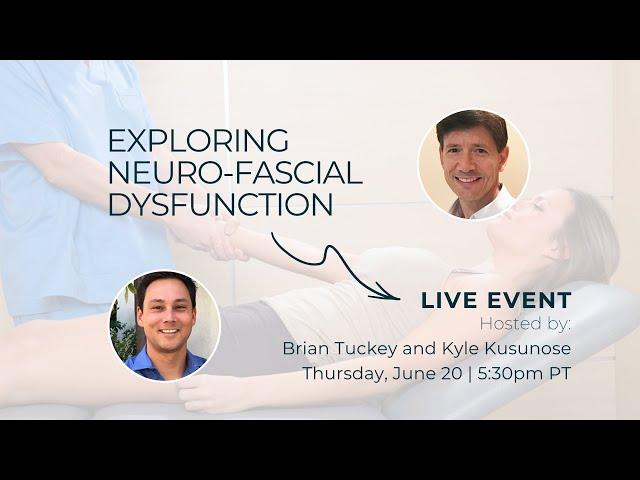 EXPLORING NEURO-FASCIAL DYSFUNCTION

LIVE EVENT
Hosted by:
Brian Tuckey and Kyle Kusunose
Thursday, June 20 | 5:30pm PT